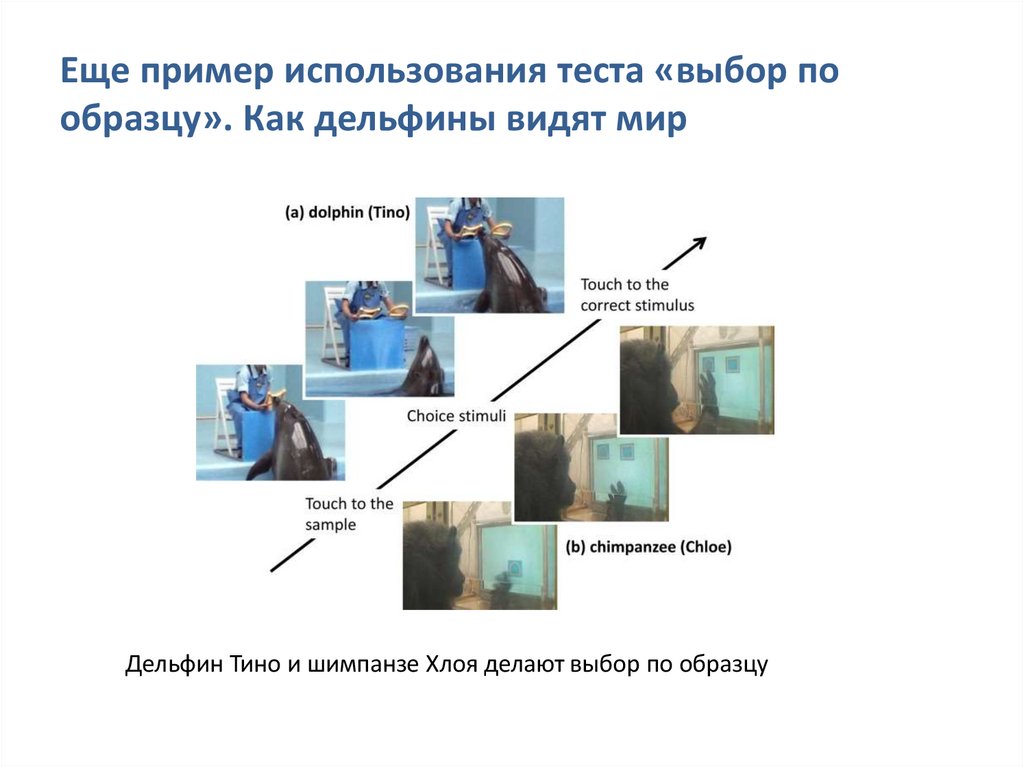 Еще пример использования теста «выбор по образцу». Как дельфины видят мир

(a) dolphin (Tino)

Touch to the correct stimulus

Choice stimuli

Touch to the sample

(b) chimpanzee (Chloe)

Дельфин Тино и шимпанзе Хлоя делают выбор по образцу